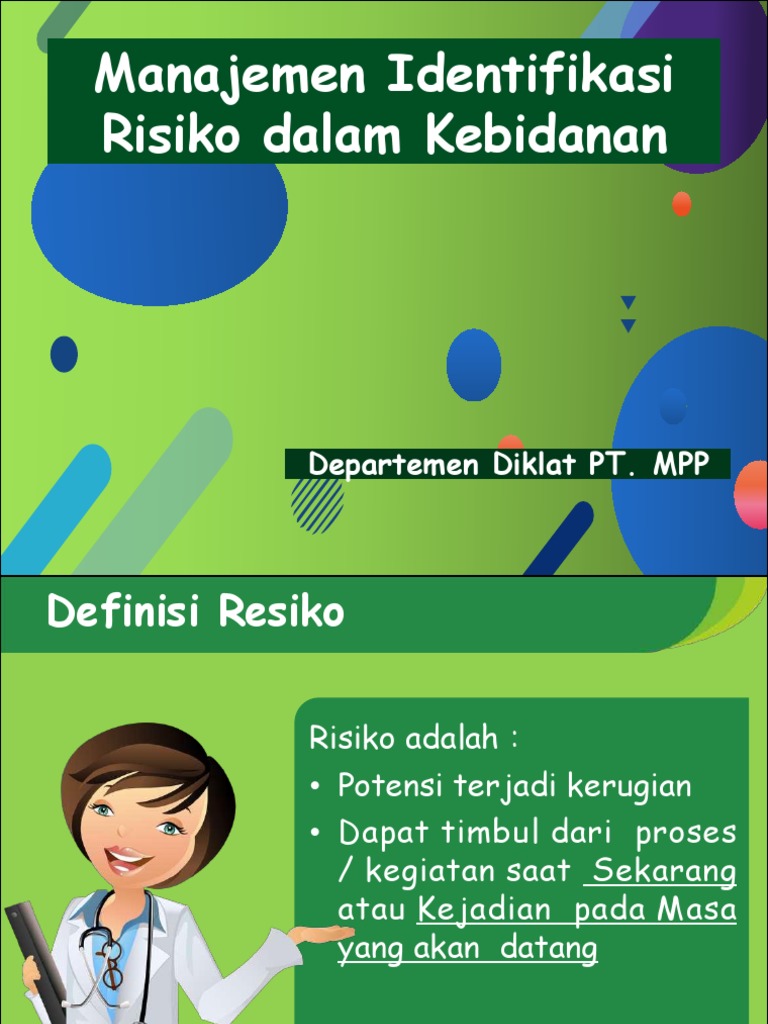 Manajemen Identifikasi Risiko dalam Kebidanan

Departemen Diklat PT. MPP

Definisi Resiko

Risiko adalah :

• Potensi terjadi kerugian

• Dapat timbul dari proses / kegiatan saat Sekarang atau Kejadian pada Masa yang akan datang